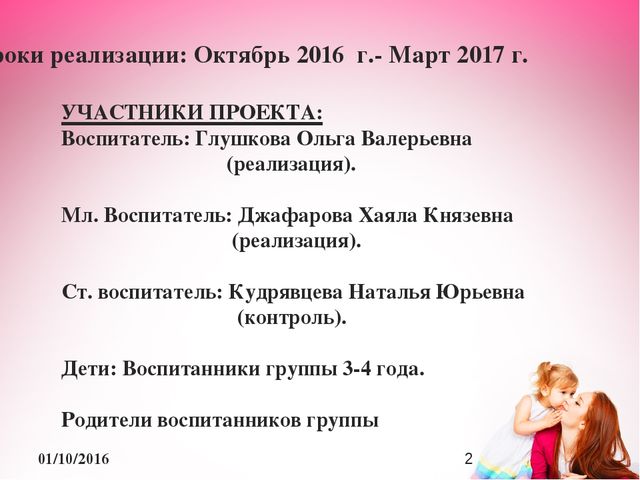 роки реализации: Октябрь 2016 г.- Март 2017 г.

УЧАСТНИКИ ПРОЕКТА:
Воспитатель: Глушкова Ольга Валерьевна (реализация).

Мл. Воспитатель: Джафарова Хаяла Князевна (реализация).

Ст. воспитатель: Кудрявцева Наталья Юрьевна (контроль).

Дети: Воспитанники группы 3-4 года.

Родители воспитанников группы

01/10/2016

2